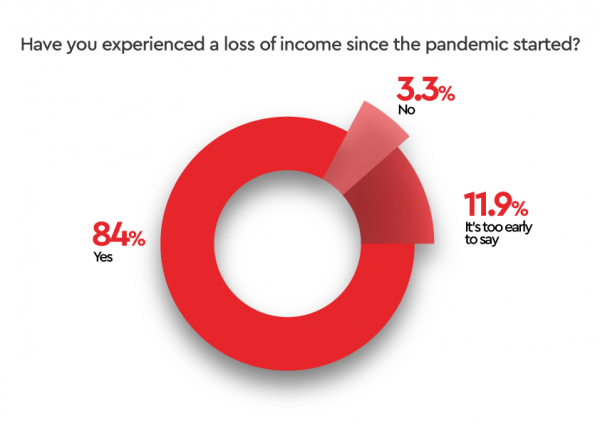 Have you experienced a loss of income since the pandemic started?

3.3%
No

11.9%
It's too early to say

84%
Yes